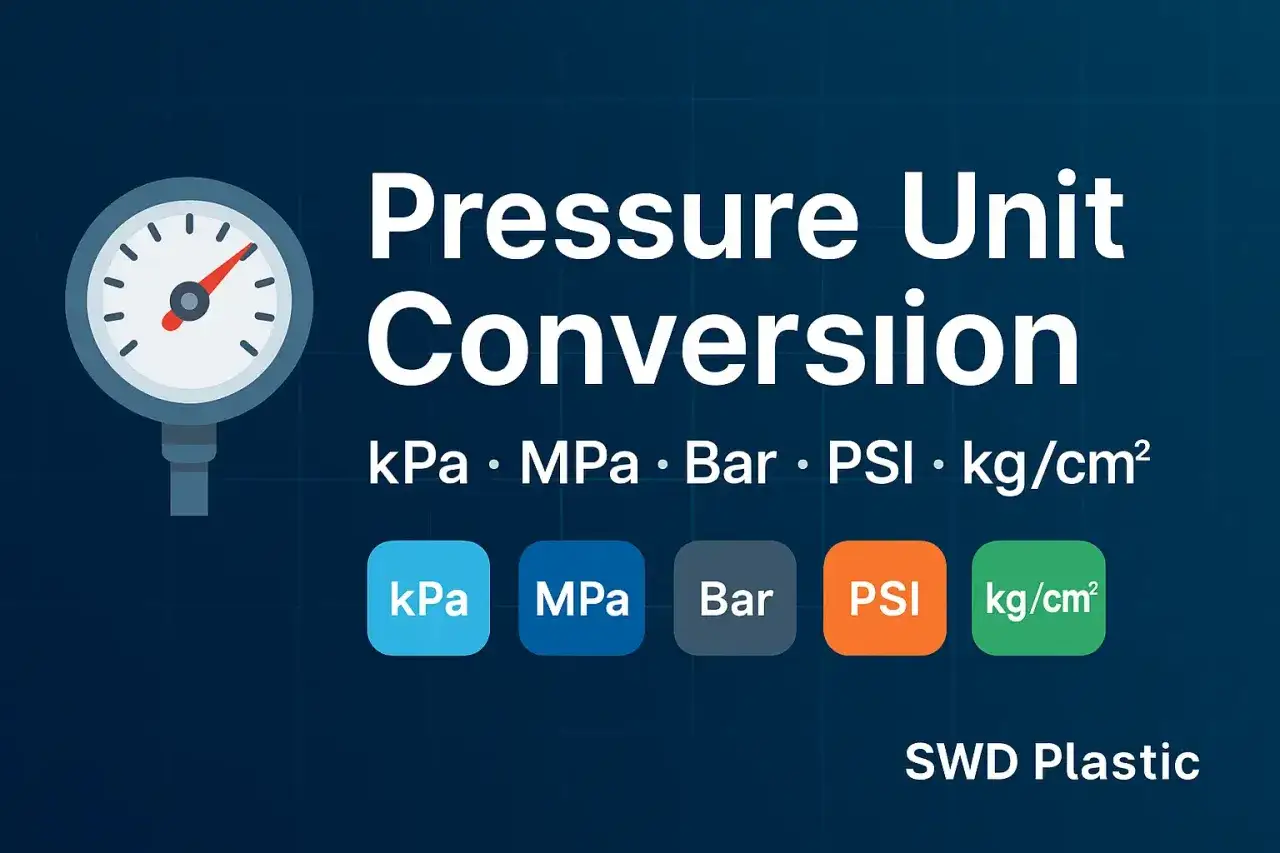 Pressure Unit Conversiion

kPa · MPa · Bar · PSI · kg/cm²

kPa MPa Bar PSI kg/cm²

SWD Plastic